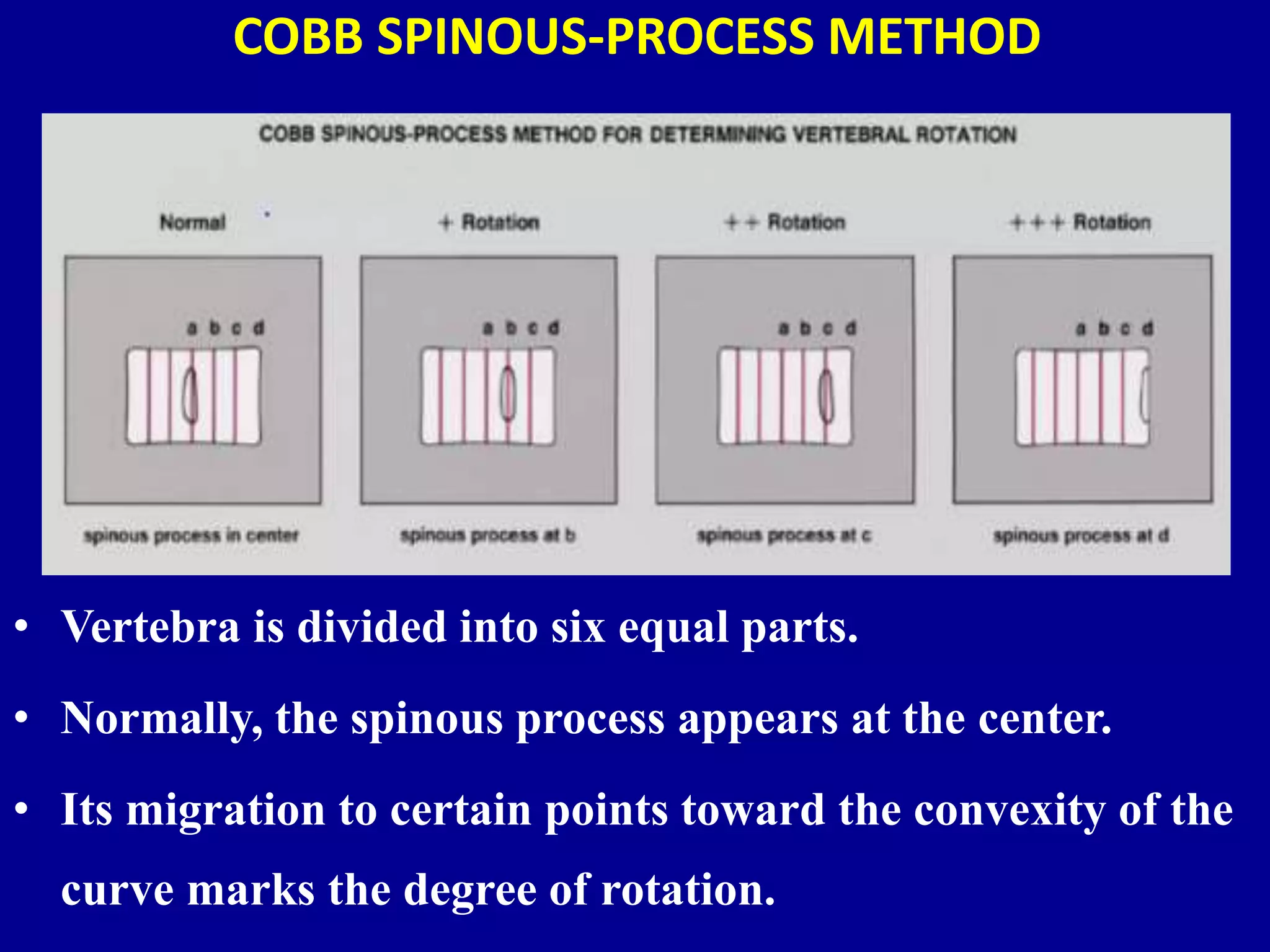 COBB SPINOUS-PROCESS METHOD

COBB SPINOUS-PROCESS METHOD FOR DETERMINING VERTEBRAL ROTATION

Normal

a b c d

spinous process in center

+ Rotation

a b c d

spinous process at b

++ Rotation

a b c d

spinous process at c

+++ Rotation

a b c d

spinous process at d

• Vertebra is divided into six equal parts.

• Normally, the spinous process appears at the center.

• Its migration to certain points toward the convexity of the curve marks the degree of rotation.